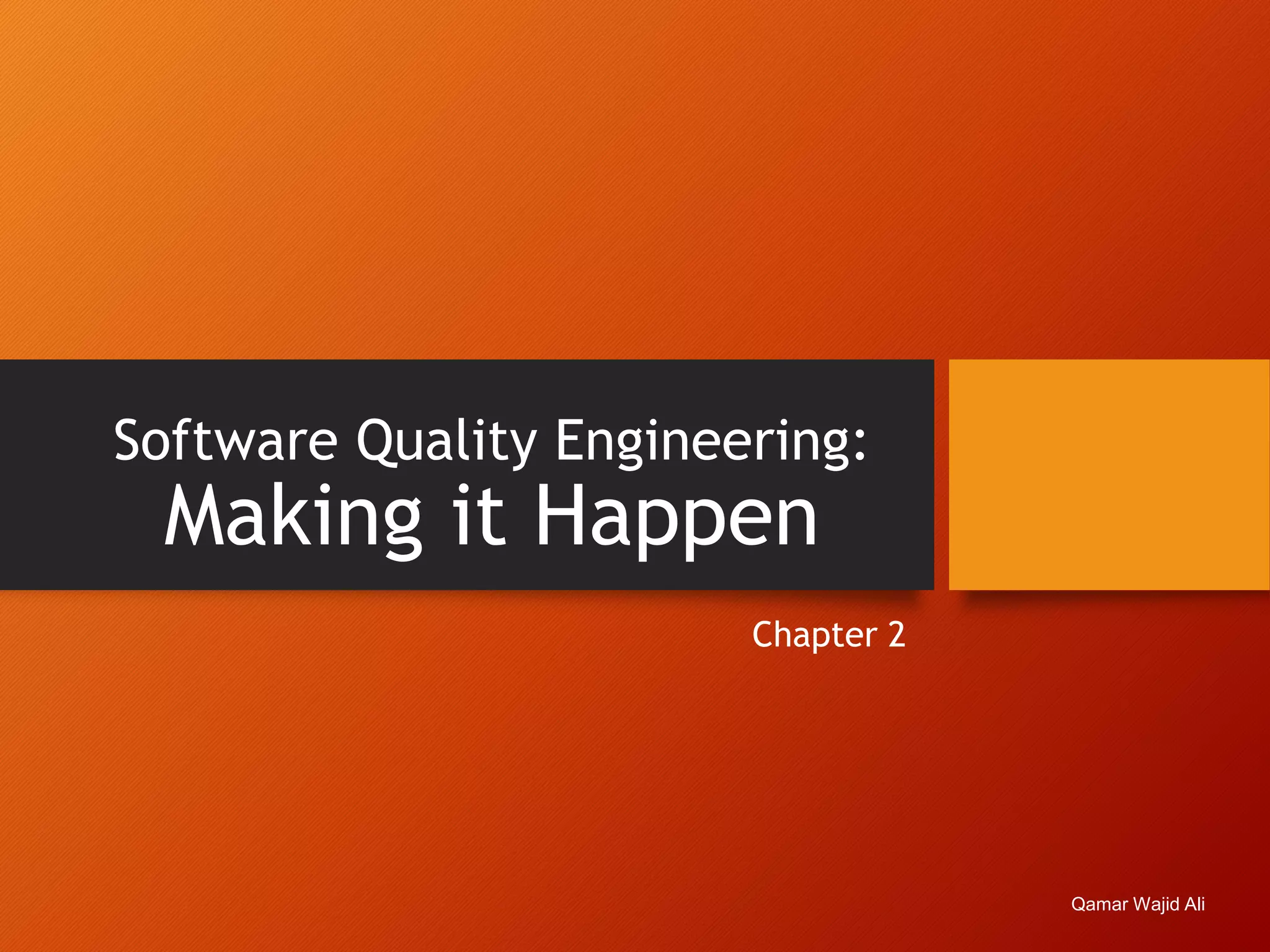 Software Quality Engineering:
Making it Happen

Chapter 2

Qamar Wajid Ali